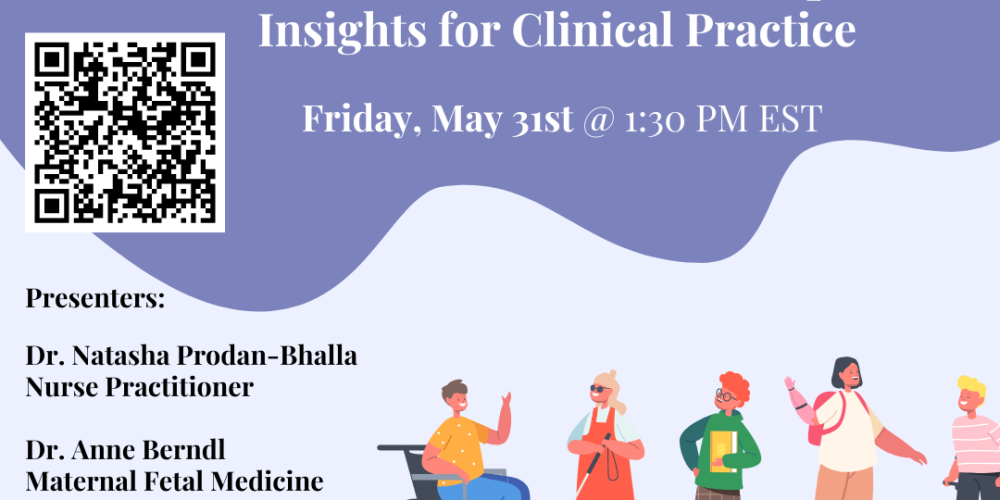 Insights for Clinical Practice

Friday, May 31st @ 1:30 PM EST

Presenters:

Dr. Natasha Prodan-Bhalla
Nurse Practitioner

Dr. Anne Berndl
Maternal Fetal Medicine